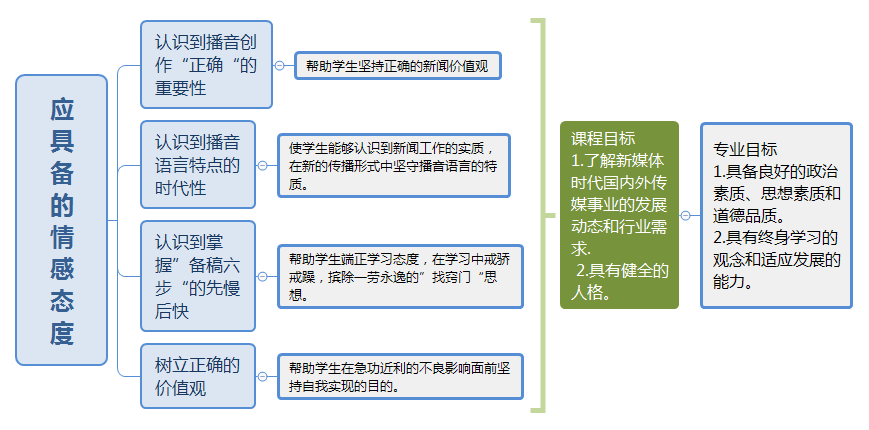 应具备的情感态度

认识到播音创作“正确“的重要性

帮助学生坚持正确的新闻价值观

认识到播音语言特点的时代性

使学生能够认识到新闻工作的实质，在新的传播形式中坚守播音语言的特质。

认识到掌握”备稿六步“的先慢后快

帮助学生端正学习态度，在学习中戒骄戒躁，摈除一劳永逸的”找窍门“思想。

树立正确的价值观

帮助学生在急功近利的不良影响面前坚持自我实现的目的。

课程目标
1.了解新媒体时代国内外传媒事业的发展动态和行业需求.
2.具有健全的人格。

专业目标
1.具备良好的政治素质、思想素质和道德品质。
2.具有终身学习的观念和适应发展的能力。